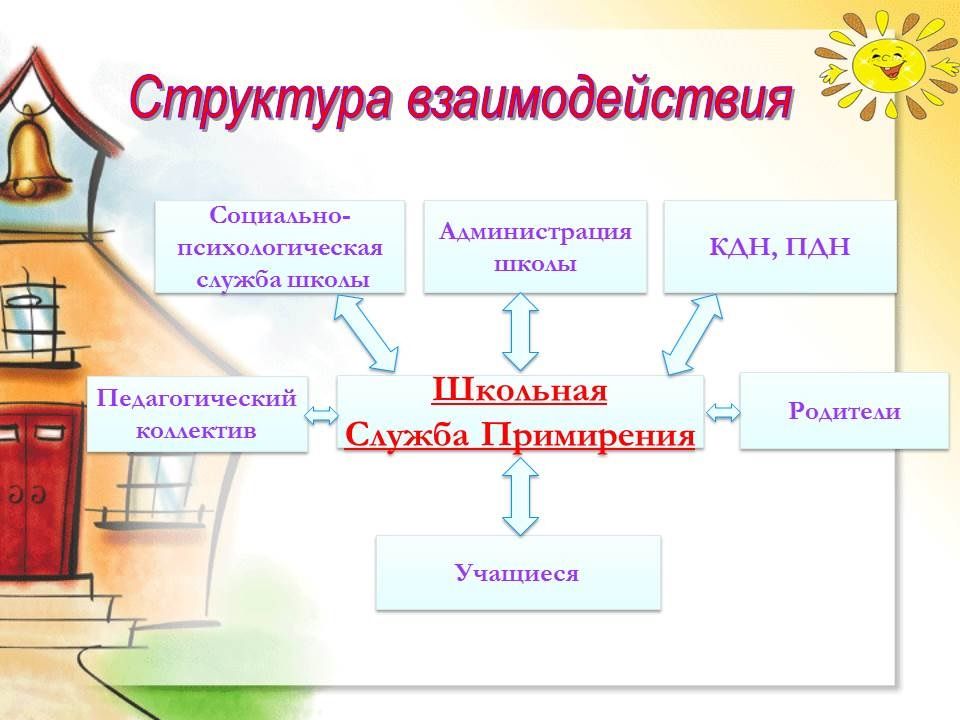 Структура взаимодействия

Социально-психологическая служба школы

Администрация школы

КДН, ПДН

Педагогический коллектив

Школьная Служба Примирения

Родители

Учащиеся